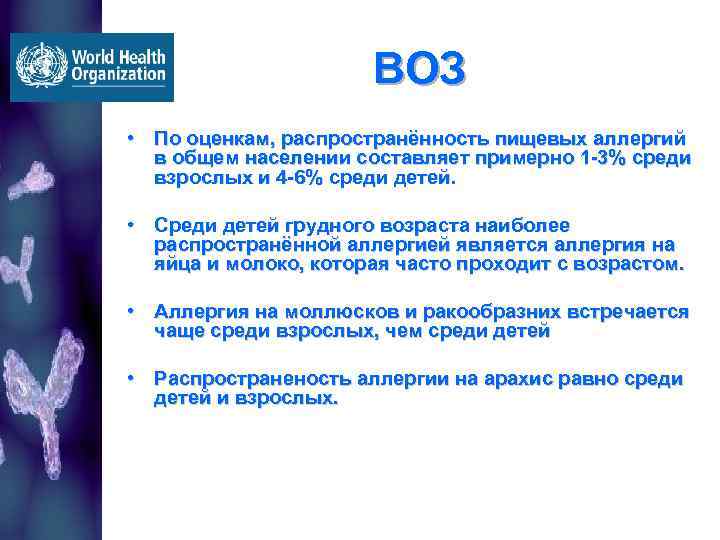 World Health Organization

ВОЗ

• По оценкам, распространённость пищевых аллергий в общем населении составляет примерно 1-3% среди взрослых и 4-6% среди детей.

• Среди детей грудного возраста наиболее распространённой аллергией является аллергия на яйца и молоко, которая часто проходит с возрастом.

• Аллергия на моллюсков и ракообразних встречается чаще среди взрослых, чем среди детей

• Распространеность аллергии на арахис равно среди детей и взрослых.